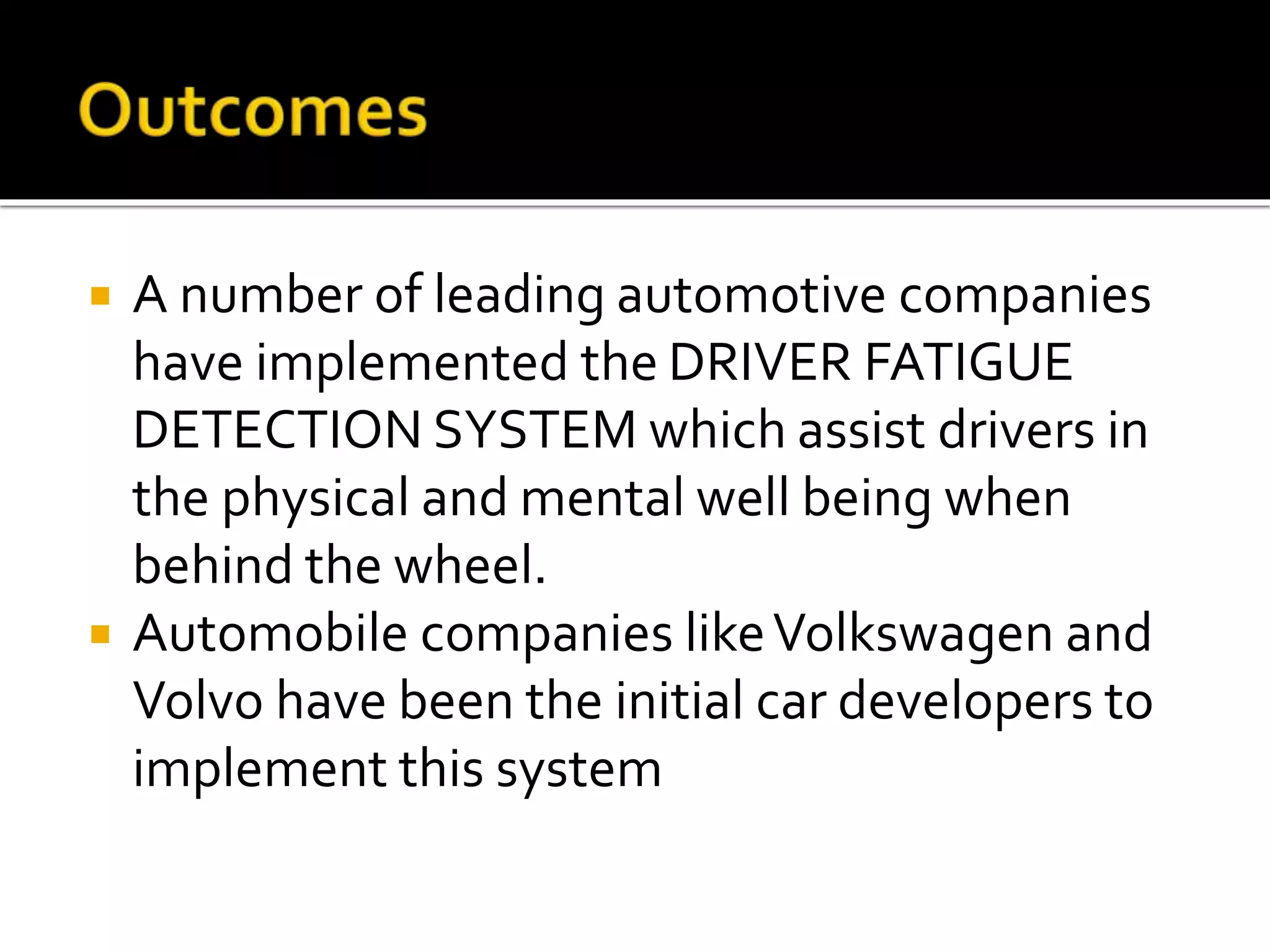 Outcomes

- A number of leading automotive companies have implemented the DRIVER FATIGUE DETECTION SYSTEM which assist drivers in the physical and mental well being when behind the wheel.
- Automobile companies like Volkswagen and Volvo have been the initial car developers to implement this system